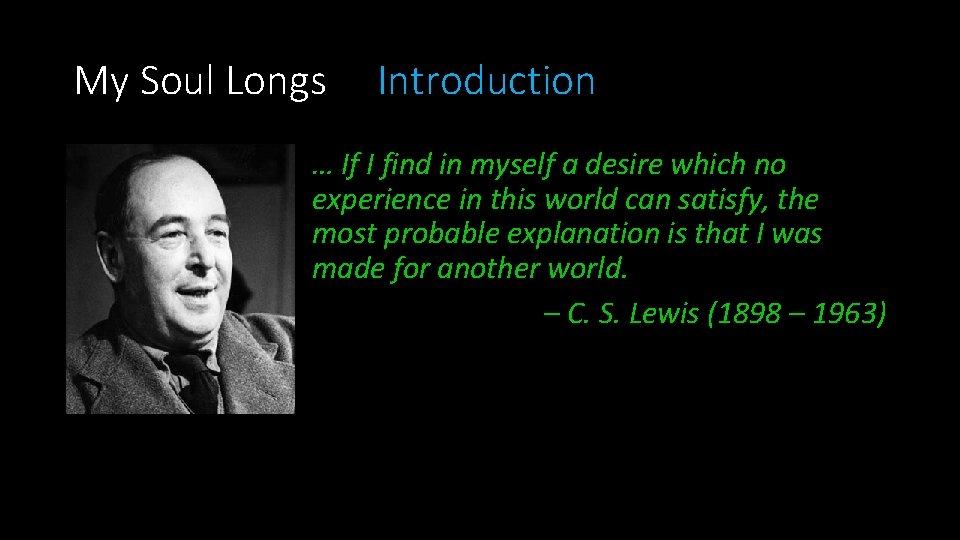 My Soul Longs Introduction

… If I find in myself a desire which no experience in this world can satisfy, the most probable explanation is that I was made for another world.

– C. S. Lewis (1898 – 1963)